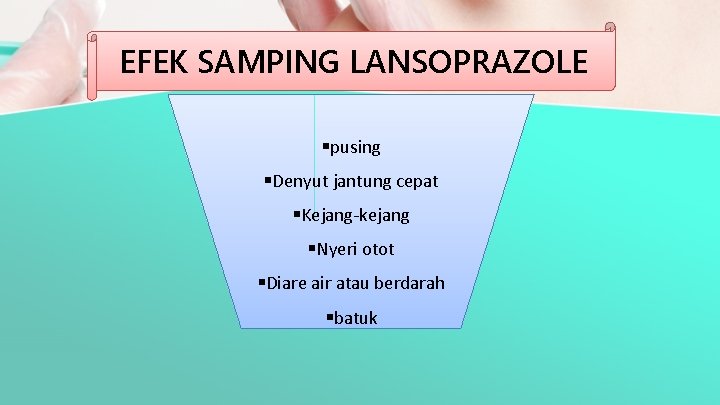 EFEK SAMPING LANSOPRAZOLE

▪pusing
▪Denyut jantung cepat
▪Kejang-kejang
▪Nyeri otot
▪Diare air atau berdarah
▪batuk